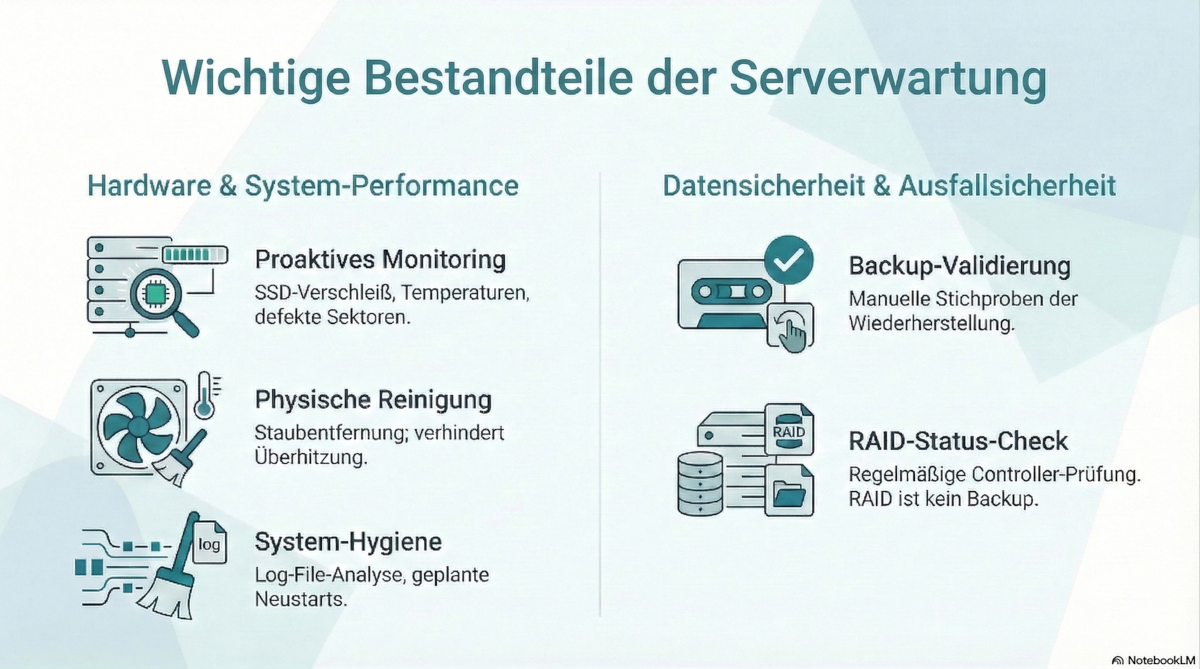 Wichtige Bestandteile der Serverwartung

Hardware & System-Performance

Proaktives Monitoring
SSD-Verschleiß, Temperaturen, defekte Sektoren.

Physische Reinigung
Staubentfernung; verhindert Überhitzung.

log

System-Hygiene
Log-File-Analyse, geplante Neustarts.

Datensicherheit & Ausfallsicherheit

Backup-Validierung
Manuelle Stichproben der Wiederherstellung.

RAID

RAID-Status-Check
Regelmäßige Controller-Prüfung. RAID ist kein Backup.

NotebookLM